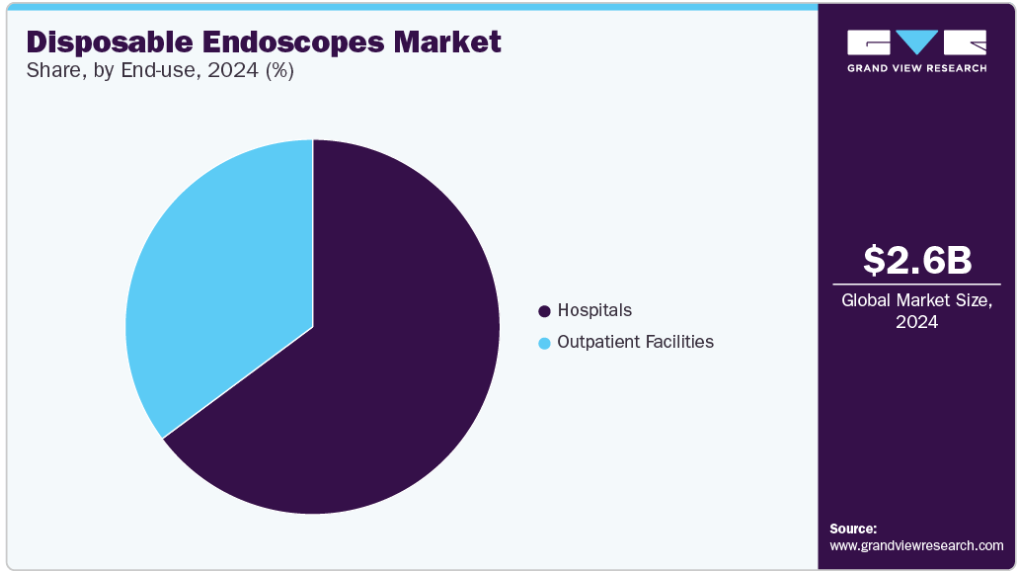 Disposable Endoscopes Market
Share, by End-use, 2024 (%)

Hospitals
Outpatient Facilities

GRAND VIEW RESEARCH

$2.6B
Global Market Size, 2024

Source:
www.grandviewresearch.com